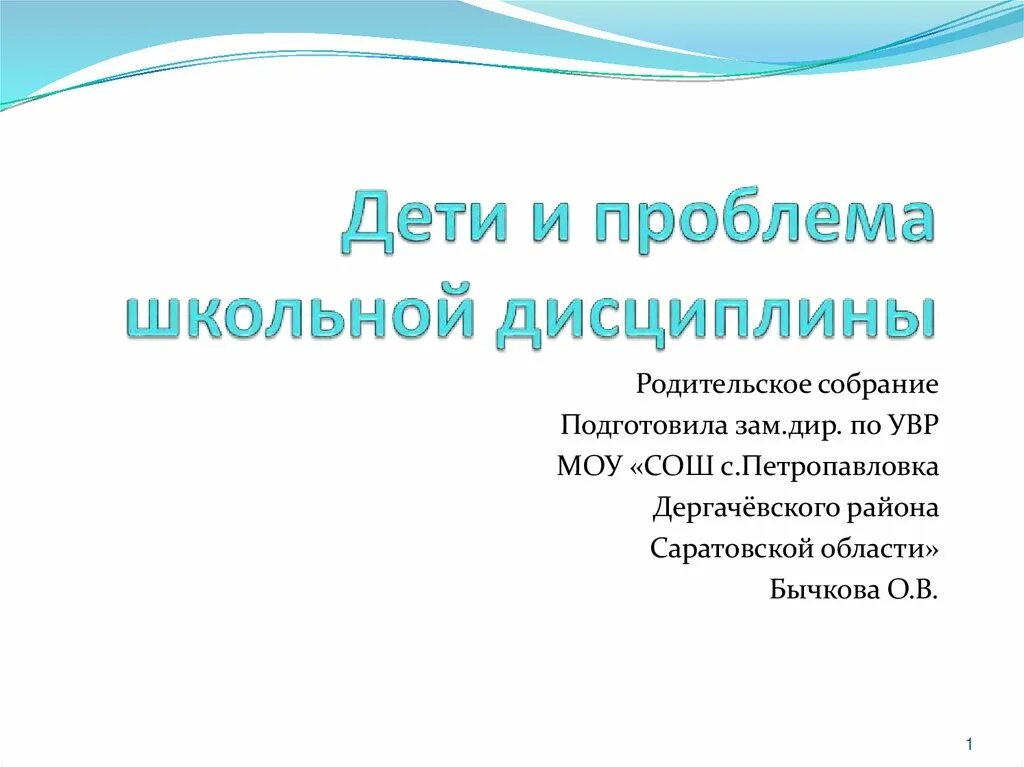 Дети и проблема школьной дисциплины

Родительское собрание
Подготовила зам.дир. по УВР
МОУ «СОШ с.Петропавловка
Дергачёвского района
Саратовской области»
Бычкова О.В.

1